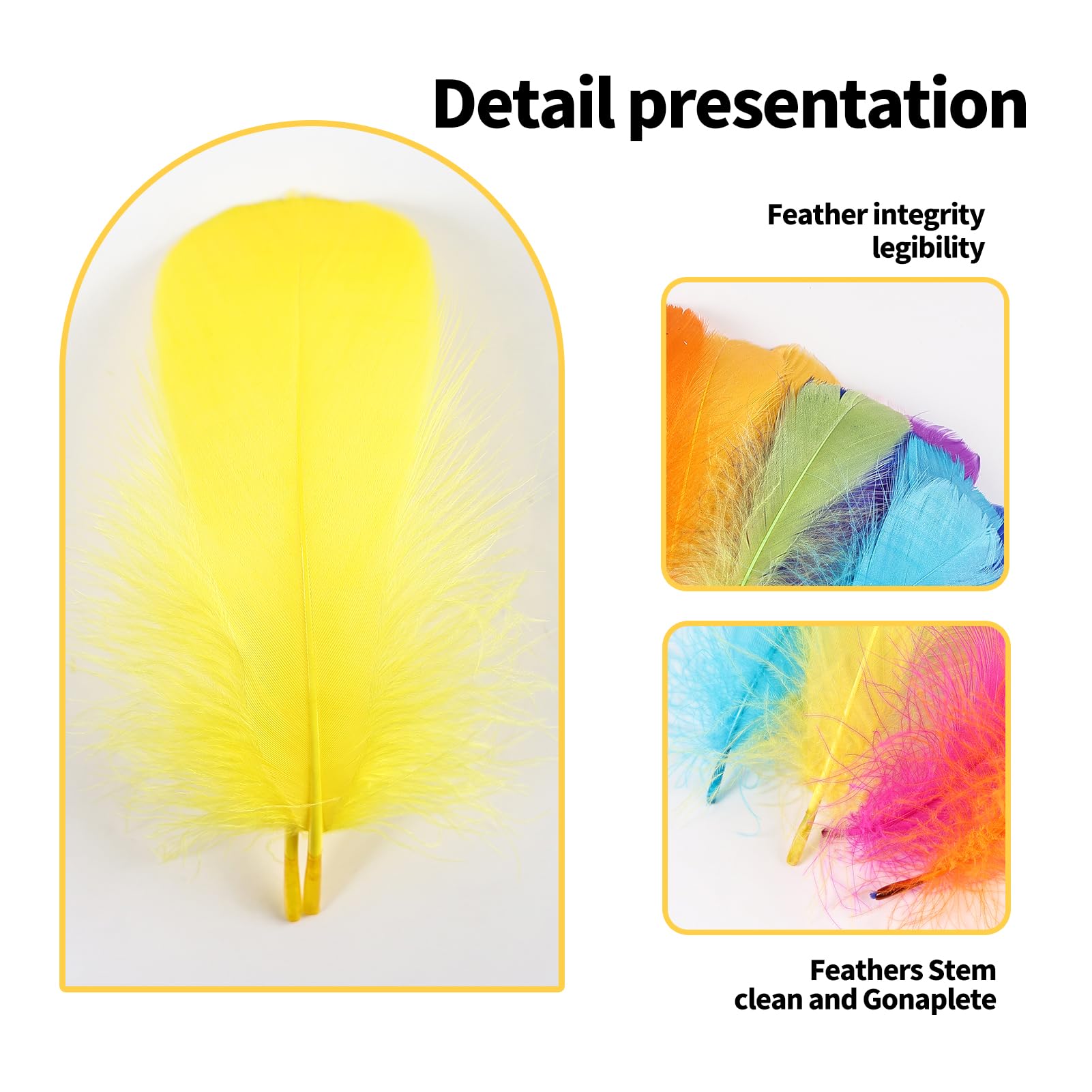 Detail presentation

Feather integrity legibility

Feathers Stem clean and Gonaplete